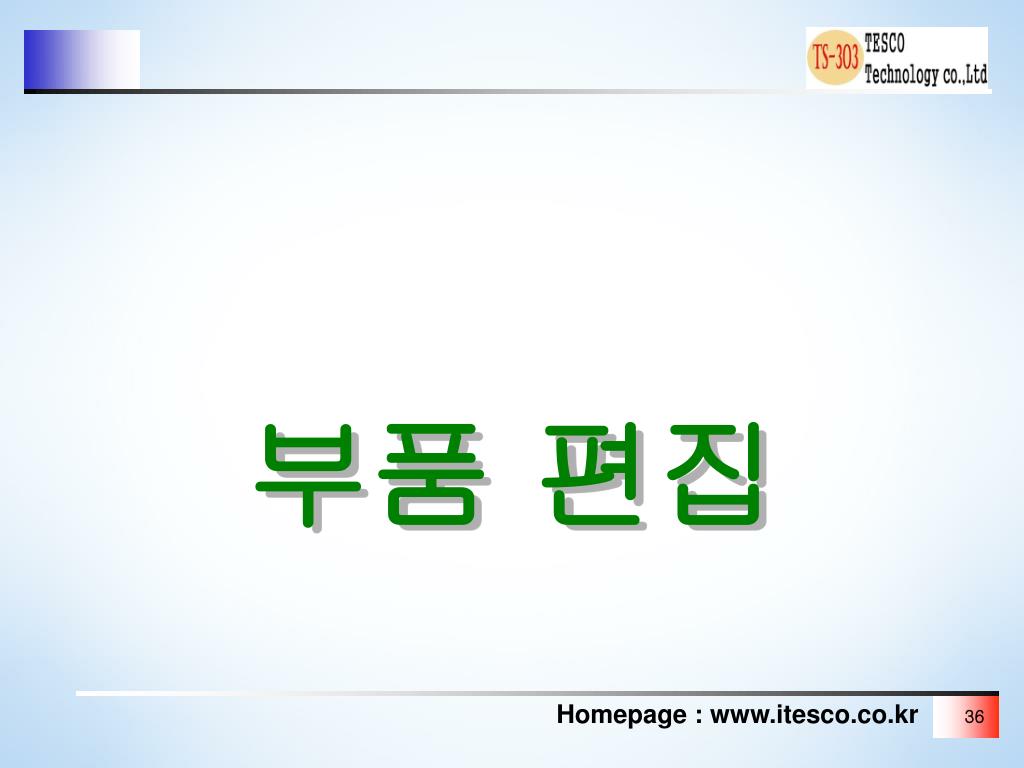 TS-303 TESCO Technology co.,Ltd

부품 편집

Homepage : www.itesco.co.kr

36